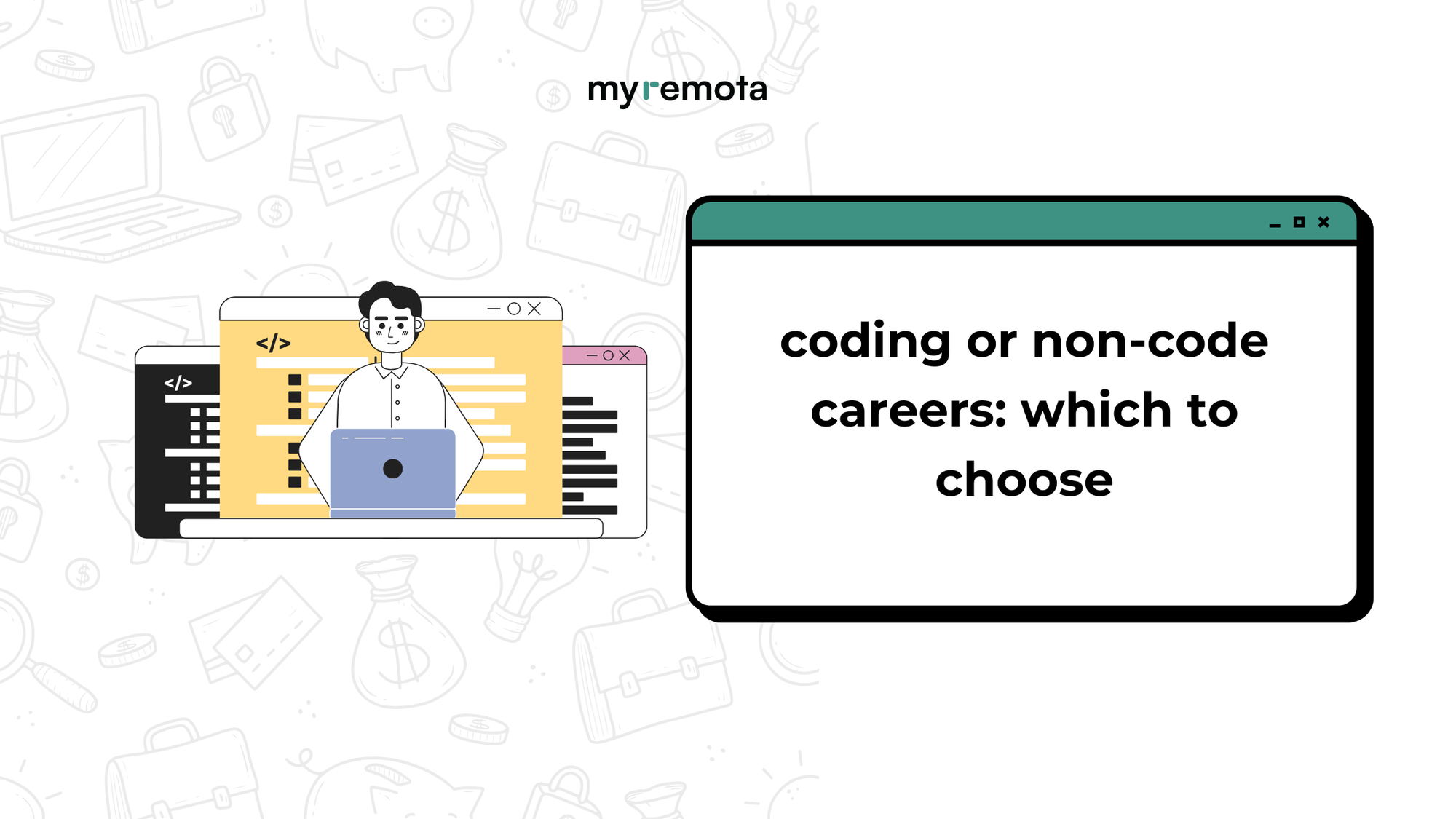 myremota

</>

</>

coding or non-code careers: which to choose